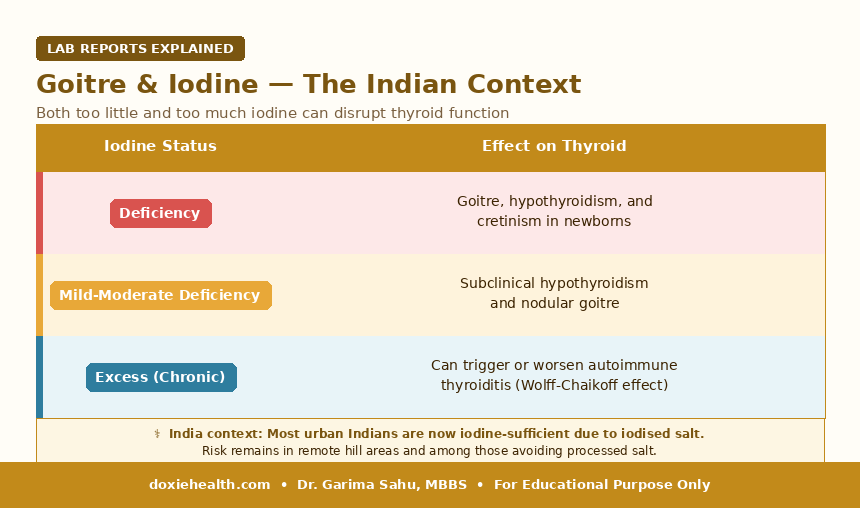 LAB REPORTS EXPLAINED

Goitre & Iodine — The Indian Context

Both too little and too much iodine can disrupt thyroid function

| Iodine Status | Effect on Thyroid |
|---|---|
| Deficiency | Goitre, hypothyroidism, and cretinism in newborns |
| Mild-Moderate Deficiency | Subclinical hypothyroidism and nodular goitre |
| Excess (Chronic) | Can trigger or worsen autoimmune thyroiditis (Wolff-Chaikoff effect) |

⚕ India context: Most urban Indians are now iodine-sufficient due to iodised salt.
Risk remains in remote hill areas and among those avoiding processed salt.

doxiehealth.com • Dr. Garima Sahu, MBBS • For Educational Purpose Only